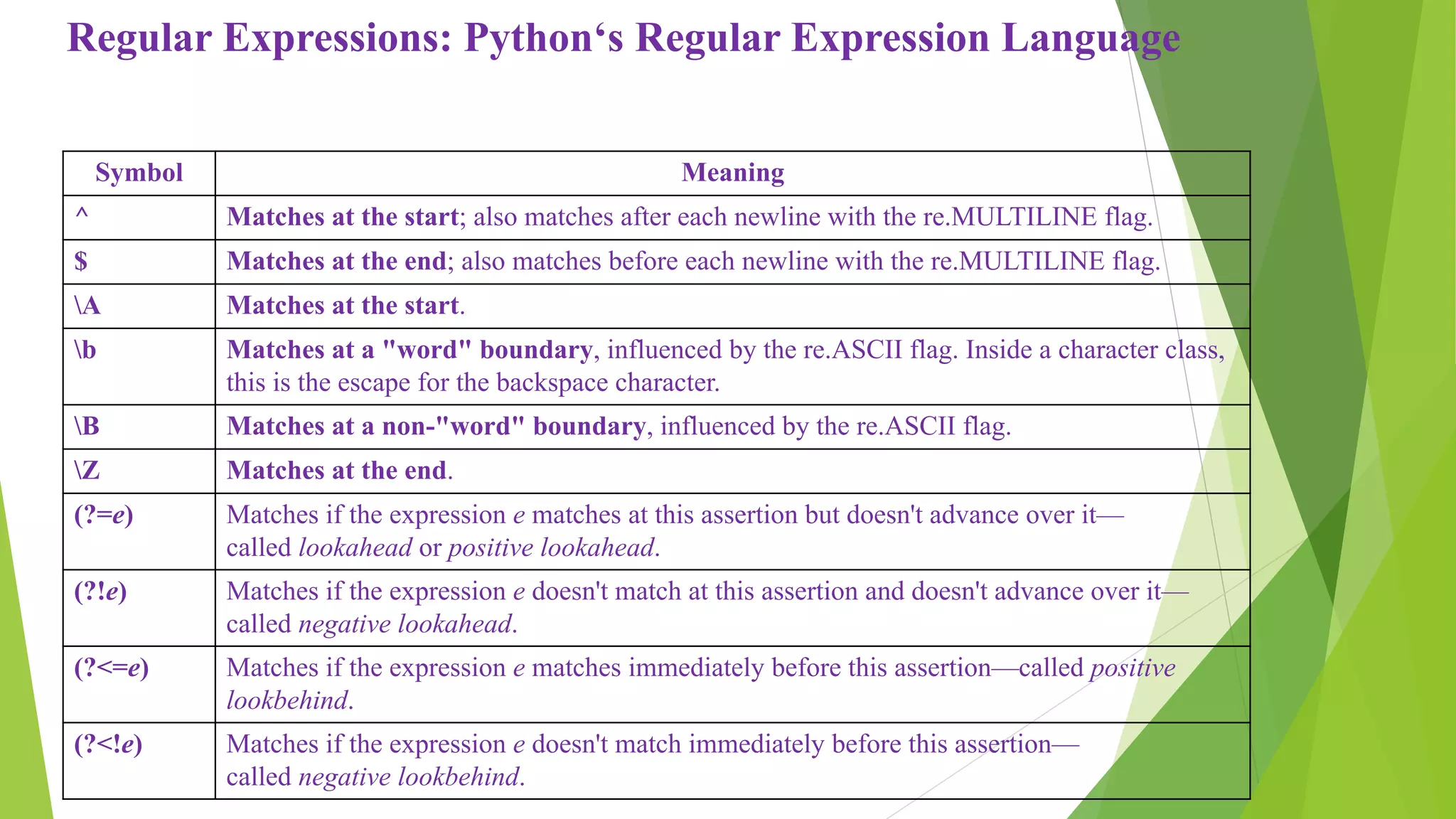 Regular Expressions: Python‘s Regular Expression Language

| Symbol | Meaning |
|---|---|
| ^ | Matches at the start; also matches after each newline with the re.MULTILINE flag. |
| $ | Matches at the end; also matches before each newline with the re.MULTILINE flag. |
| \A | Matches at the start. |
| \b | Matches at a "word" boundary, influenced by the re.ASCII flag. Inside a character class, this is the escape for the backspace character. |
| \B | Matches at a non-"word" boundary, influenced by the re.ASCII flag. |
| \Z | Matches at the end. |
| (?=e) | Matches if the expression e matches at this assertion but doesn't advance over it—called lookahead or positive lookahead. |
| (?!e) | Matches if the expression e doesn't match at this assertion and doesn't advance over it—called negative lookahead. |
| (?<=e) | Matches if the expression e matches immediately before this assertion—called positive lookbehind. |
| (?<!e) | Matches if the expression e doesn't match immediately before this assertion—called negative lookbehind. |